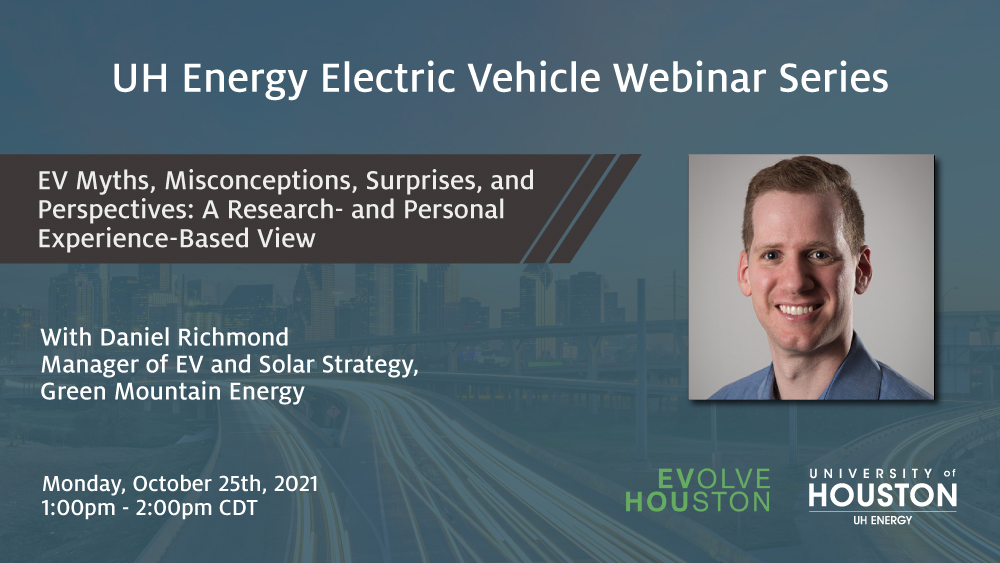 UH Energy Electric Vehicle Webinar Series

EV Myths, Misconceptions, Surprises, and Perspectives: A Research- and Personal Experience-Based View

With Daniel Richmond
Manager of EV and Solar Strategy, Green Mountain Energy

Monday, October 25th, 2021
1:00pm - 2:00pm CDT

EVOLVE HOUSTON

UNIVERSITY of HOUSTON
UH ENERGY